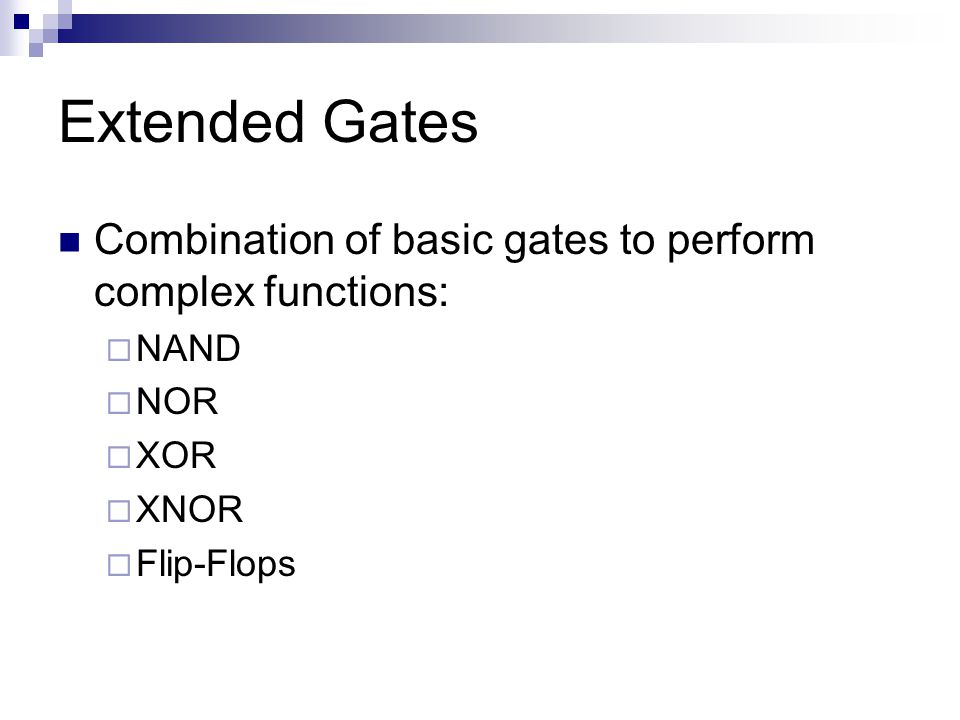 Extended Gates

Combination of basic gates to perform complex functions:

NAND

NOR

XOR

XNOR

Flip-Flops